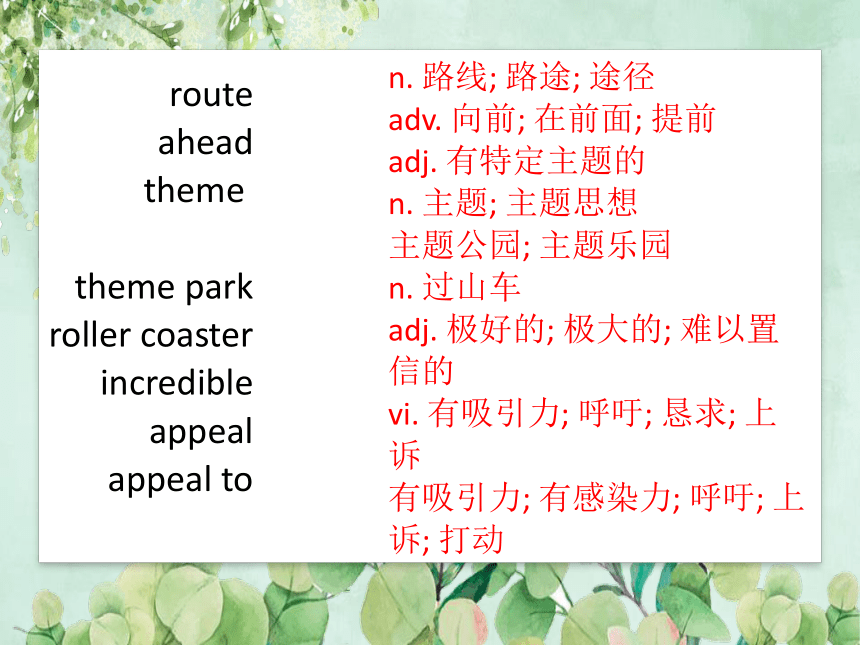 route
ahead
theme

theme park
roller coaster
incredible
appeal
appeal to

n. 路线; 路途; 途径
adv. 向前; 在前面; 提前
adj. 有特定主题的
n. 主题; 主题思想
主题公园; 主题乐园
n. 过山车
adj. 极好的; 极大的; 难以置信的
vi. 有吸引力; 呼吁; 恳求; 上诉
有吸引力; 有感染力; 呼吁; 上诉; 打动